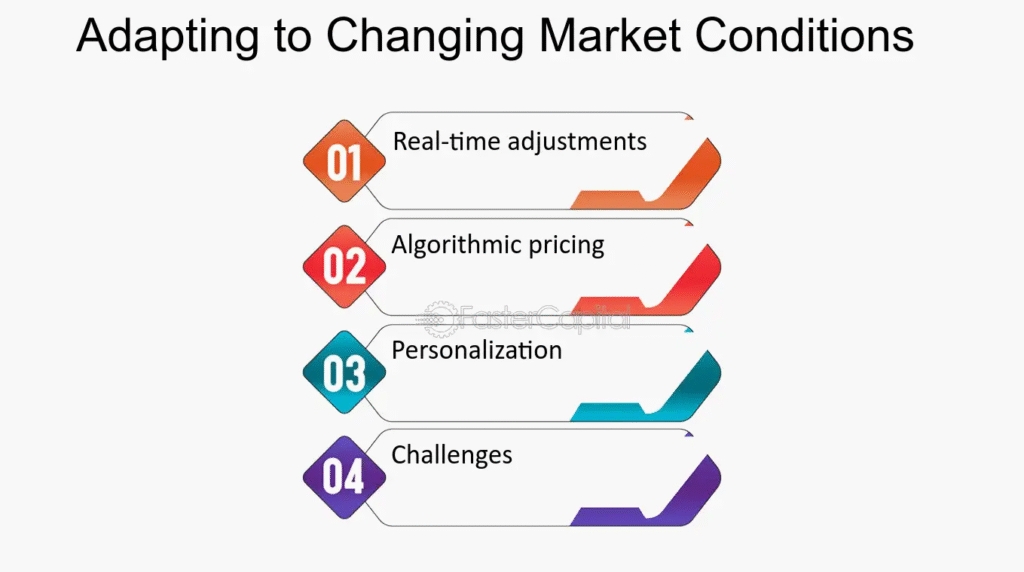 Adapting to Changing Market Conditions

01 Real-time adjustments

02 Algorithmic pricing

FasterCapital

03 Personalization

04 Challenges